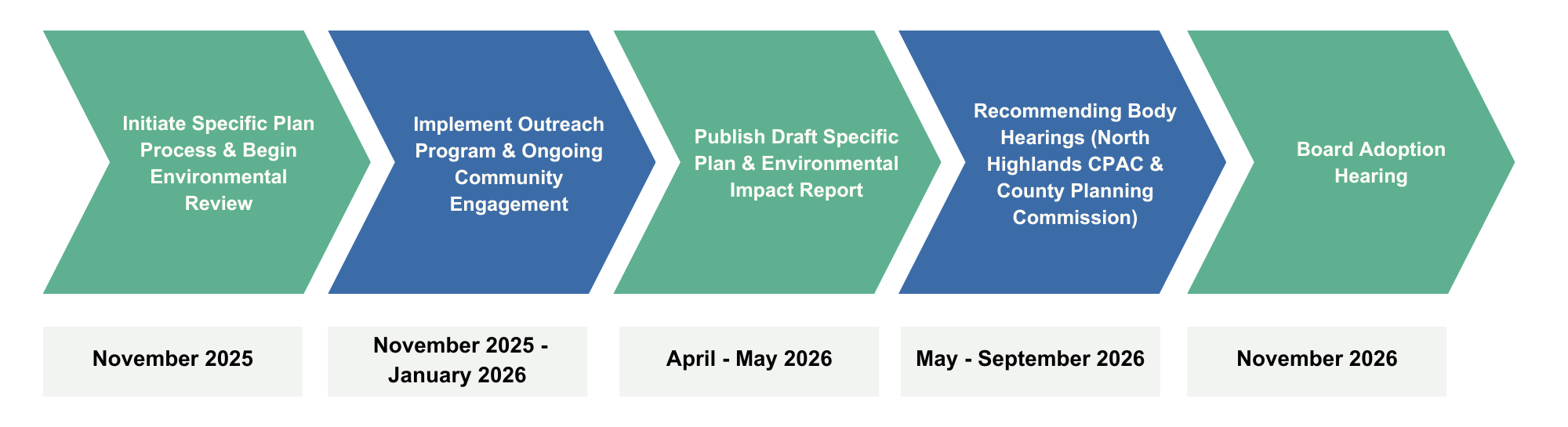 Initiate Specific Plan Process & Begin Environmental Review

Implement Outreach Program & Ongoing Community Engagement

Publish Draft Specific Plan & Environmental Impact Report

Recommending Body Hearings (North Highlands CPAC & County Planning Commission)

Board Adoption Hearing

November 2025

November 2025 - January 2026

April - May 2026

May - September 2026

November 2026